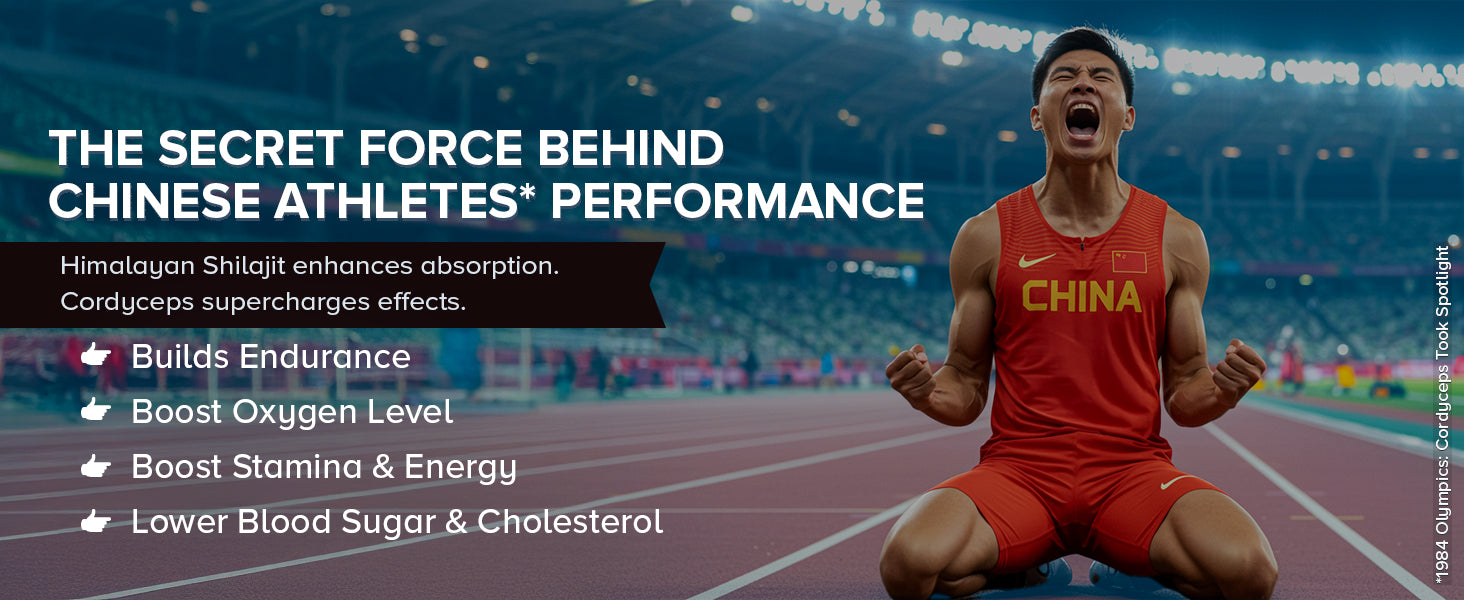 THE SECRET FORCE BEHIND CHINESE ATHLETES* PERFORMANCE

Himalayan Shilajit enhances absorption.
Cordyceps supercharges effects.

Builds Endurance
Boost Oxygen Level
Boost Stamina & Energy
Lower Blood Sugar & Cholesterol

CHINA

*1984 Olympics: Cordyceps Took Spotlight